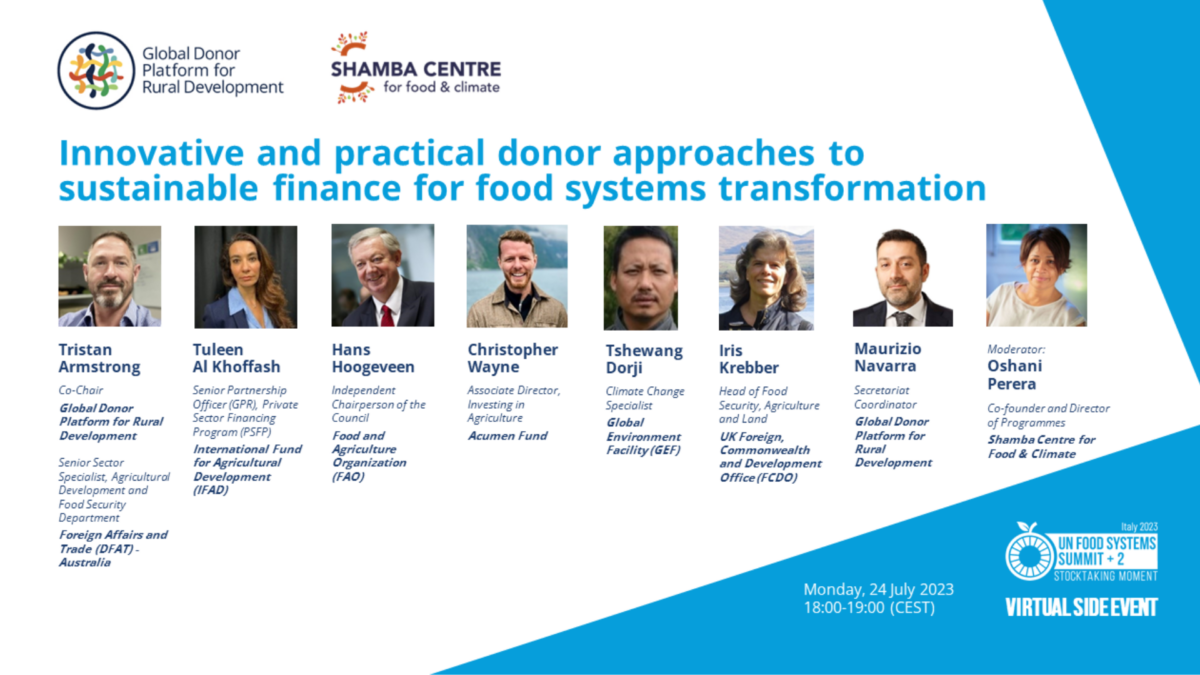 Global Donor Platform for Rural Development

SHAMBA CENTRE for food & climate

Innovative and practical donor approaches to sustainable finance for food systems transformation

Tristan Armstrong
Co-Chair
Global Donor Platform for Rural Development
Senior Sector Specialist, Agricultural Development and Food Security Department
Foreign Affairs and Trade (DFAT) - Australia

Tuleen Al Khoffash
Senior Partnership Officer (GPR), Private Sector Financing Program (PSFP)
International Fund for Agricultural Development (IFAD)

Hans Hoogeveen
Independent Chairperson of the Council
Food and Agriculture Organization (FAO)

Christopher Wayne
Associate Director, Investing in Agriculture
Acumen Fund

Tshewang Dorji
Climate Change Specialist
Global Environment Facility (GEF)

Iris Krebber
Head of Food Security, Agriculture and Land
UK Foreign, Commonwealth and Development Office (FCDO)

Maurizio Navarra
Secretariat Coordinator
Global Donor Platform for Rural Development

Moderator:
Oshani Perera
Co-founder and Director of Programmes
Shamba Centre for Food & Climate

Monday, 24 July 2023
18:00-19:00 (CEST)

Italy 2023
UN FOOD SYSTEMS SUMMIT + 2
STOCKTAKING MOMENT
VIRTUAL SIDE EVENT